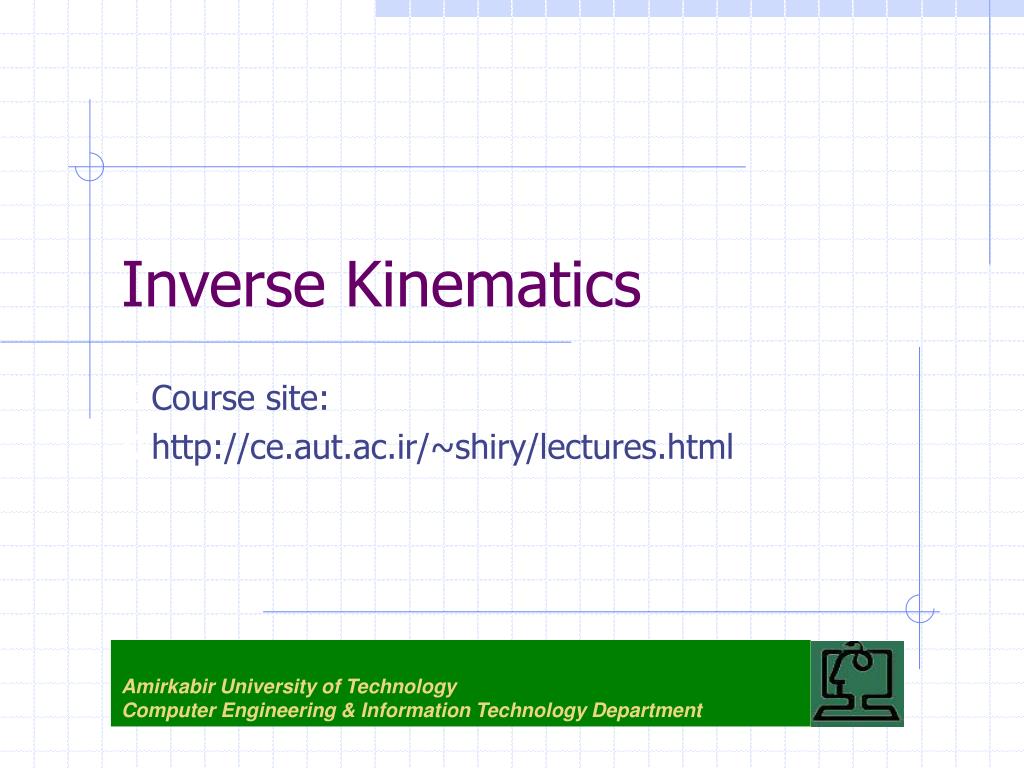 Inverse Kinematics

Course site:
http://ce.aut.ac.ir/~shiry/lectures.html

Amirkabir University of Technology
Computer Engineering & Information Technology Department